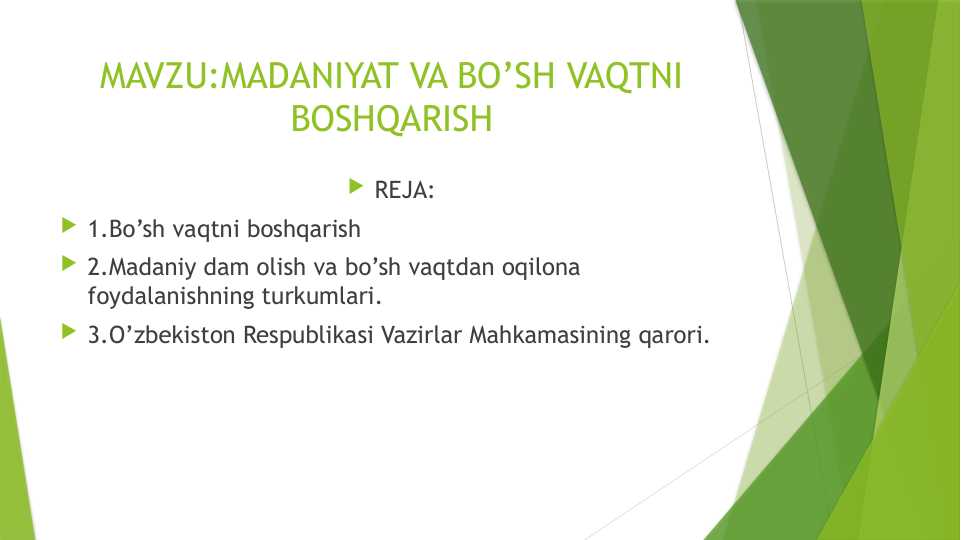 MAVZU:MADANIYAT VA BO’SH VAQTNI BOSHQARISH

REJA:

1.Bo’sh vaqtni boshqarish

2.Madaniy dam olish va bo’sh vaqtdan oqilona foydalanishning turkumlari.

3.O’zbekiston Respublikasi Vazirlar Mahkamasining qarori.